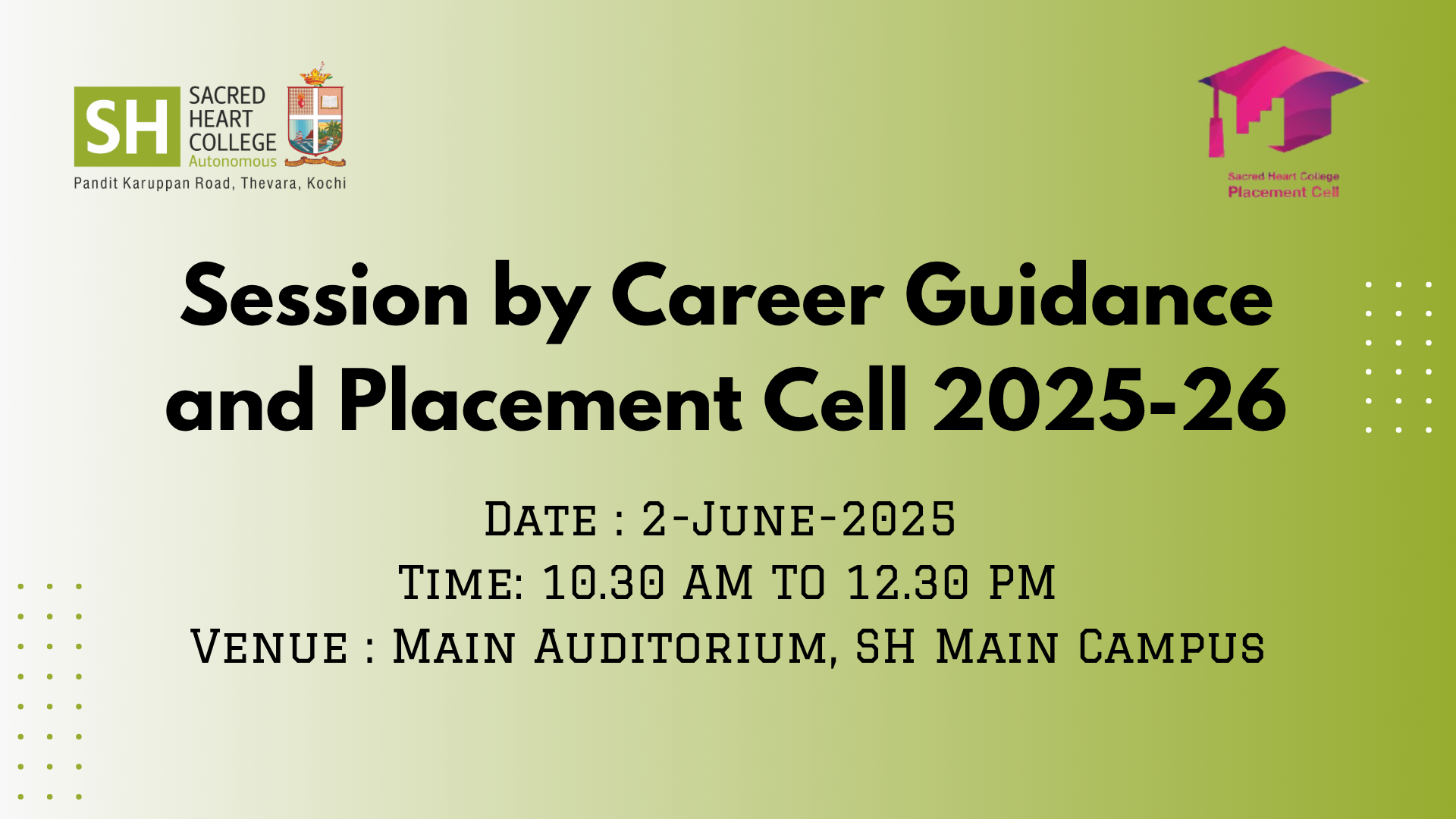 SH SACRED HEART COLLEGE Autonomous
Pandit Karuppan Road, Thevara, Kochi

Sacred Heart College
Placement Cell

Session by Career Guidance and Placement Cell 2025-26

Date : 2-June-2025
Time: 10.30 AM TO 12.30 PM
Venue : Main Auditorium, SH Main Campus